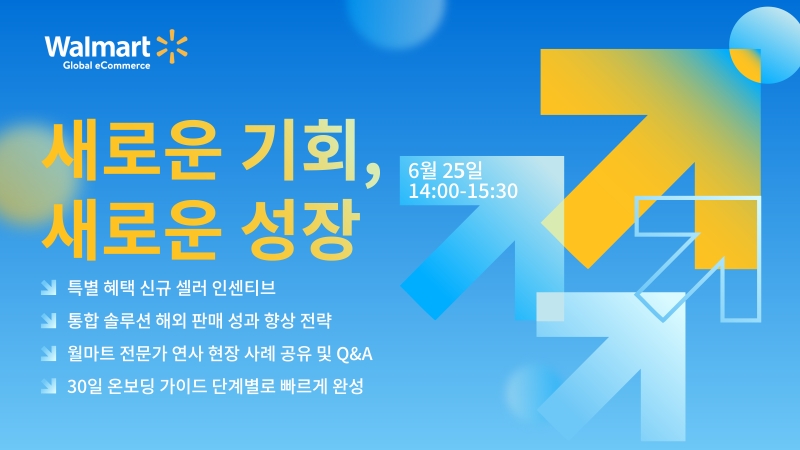 Walmart
Global eCommerce

새로운 기회,
새로운 성장

6월 25일
14:00-15:30

특별 혜택 신규 셀러 인센티브
통합 솔루션 해외 판매 성과 향상 전략
월마트 전문가 연사 현장 사례 공유 및 Q&A
30일 온보딩 가이드 단계별로 빠르게 완성